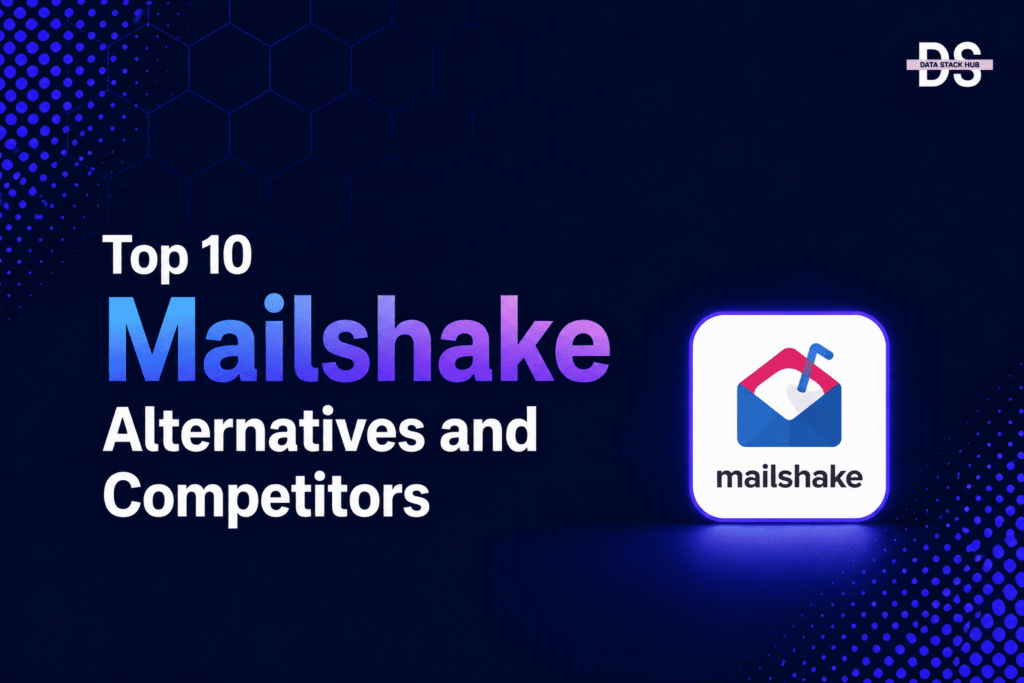 DS
DATA STACK HUB

Top 10
Mailshake
Alternatives and
Competitors

mailshake